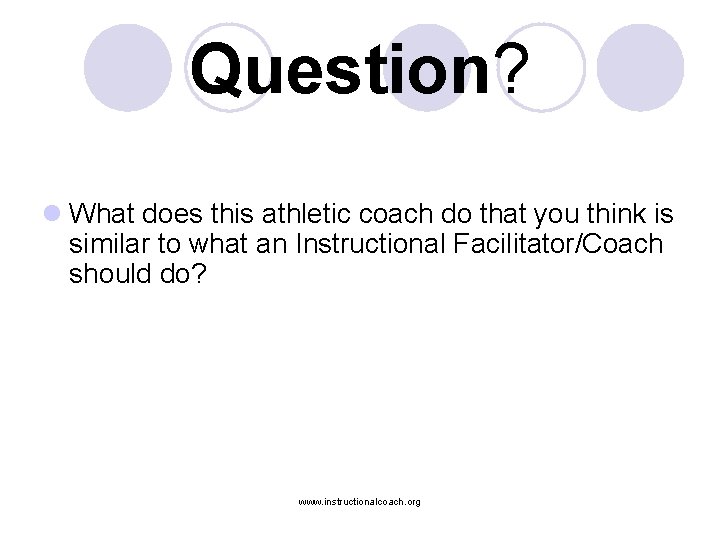 Question?

What does this athletic coach do that you think is similar to what an Instructional Facilitator/Coach should do?

www.instructionalcoach.org